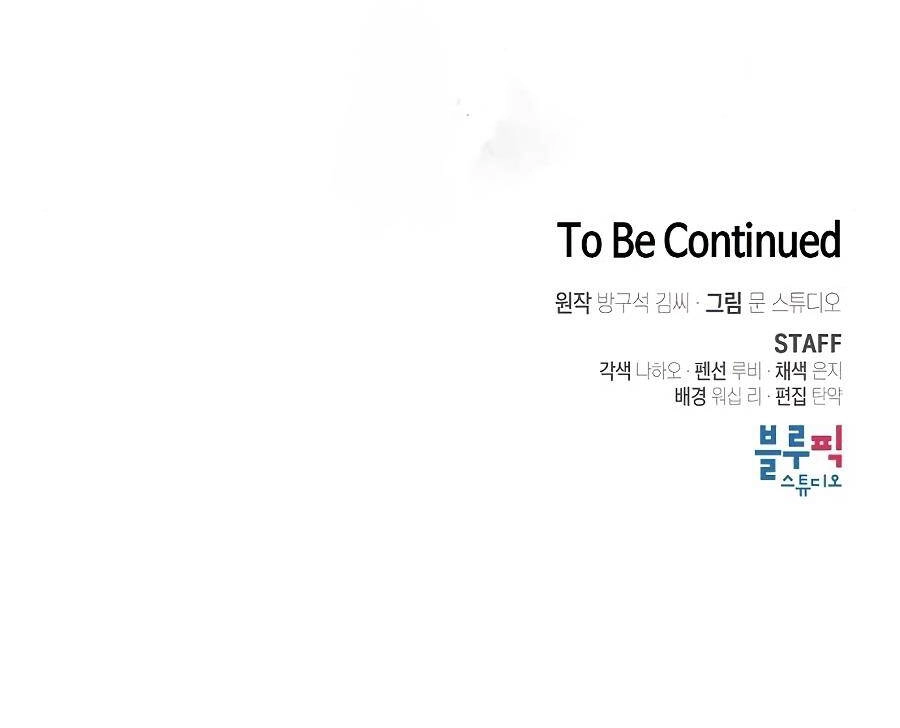 To Be Continued

원작 방구석 김씨 · 그림 문 스튜디오

STAFF
각색 나하오 · 펜선 루비 · 채색 은지
배경 워십 리 · 편집 탄약

블루픽
스튜디오